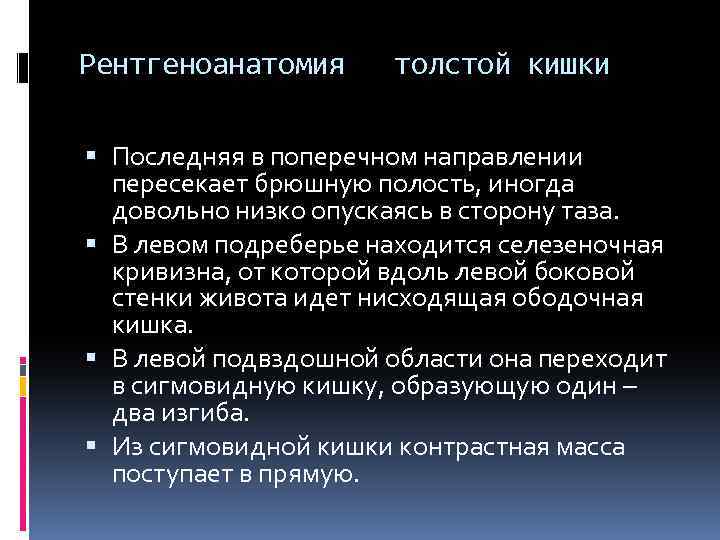 Рентгеноанатомия толстой кишки

▪ Последняя в поперечном направлении пересекает брюшную полость, иногда довольно низко опускаясь в сторону таза.
▪ В левом подреберье находится селезеночная кривизна, от которой вдоль левой боковой стенки живота идет нисходящая ободочная кишка.
▪ В левой подвздошной области она переходит в сигмовидную кишку, образующую один – два изгиба.
▪ Из сигмовидной кишки контрастная масса поступает в прямую.